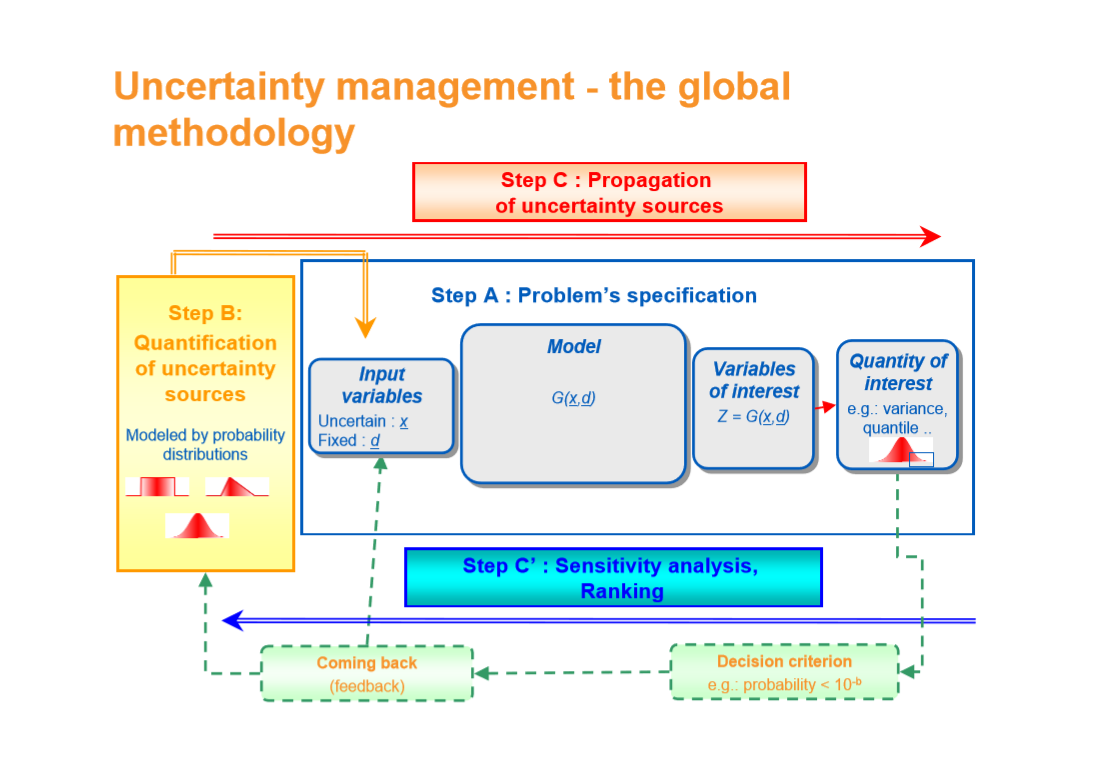 Uncertainty management - the global methodology

Step C : Propagation of uncertainty sources

Step B: Quantification of uncertainty sources

Modeled by probability distributions

Step A : Problem's specification

Input variables
Uncertain : $\underline{x}$
Fixed : $\underline{d}$

Model

$G(\underline{x},\underline{d})$

Variables of interest
$Z = G(\underline{x},\underline{d})$

Quantity of interest
e.g.: variance, quantile ..

Step C' : Sensitivity analysis, Ranking

Coming back
(feedback)

Decision criterion
e.g.: probability < $10^{-b}$